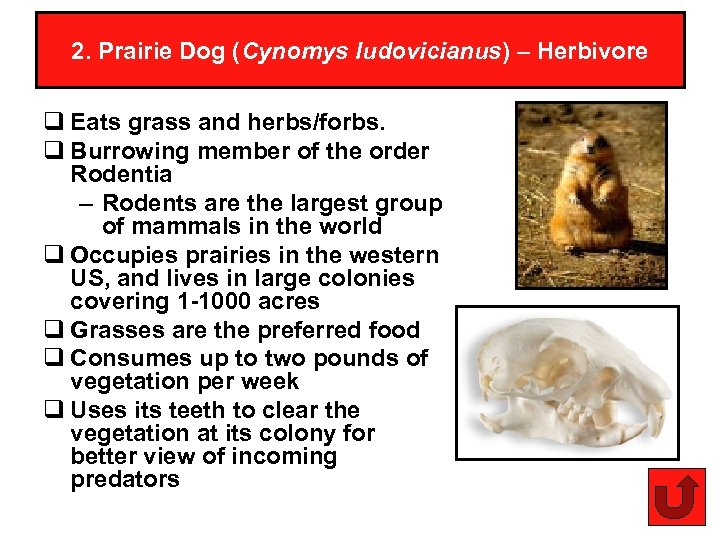 2. Prairie Dog (Cynomys ludovicianus) – Herbivore

❑ Eats grass and herbs/forbs.
❑ Burrowing member of the order Rodentia
– Rodents are the largest group of mammals in the world
❑ Occupies prairies in the western US, and lives in large colonies covering 1-1000 acres
❑ Grasses are the preferred food
❑ Consumes up to two pounds of vegetation per week
❑ Uses its teeth to clear the vegetation at its colony for better view of incoming predators